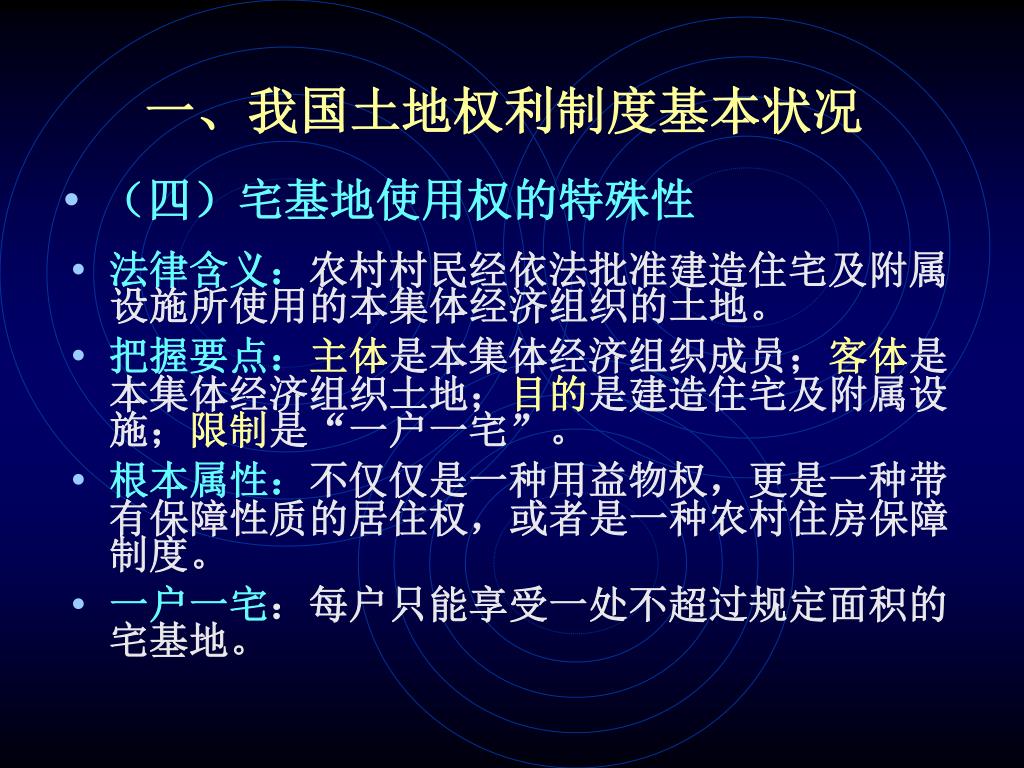 一、我国土地权利制度基本状况

• （四）宅基地使用权的特殊性

• 法律含义：农村村民经依法批准建造住宅及附属设施所使用的本集体经济组织的土地。

• 把握要点：主体是本集体经济组织成员；客体是本集体经济组织土地；目的是建造住宅及附属设施；限制是“一户一宅”。

• 根本属性：不仅仅是一种用益物权，更是一种带有保障性质的居住权，或者是一种农村住房保障制度。

• 一户一宅：每户只能享受一处不超过规定面积的宅基地。